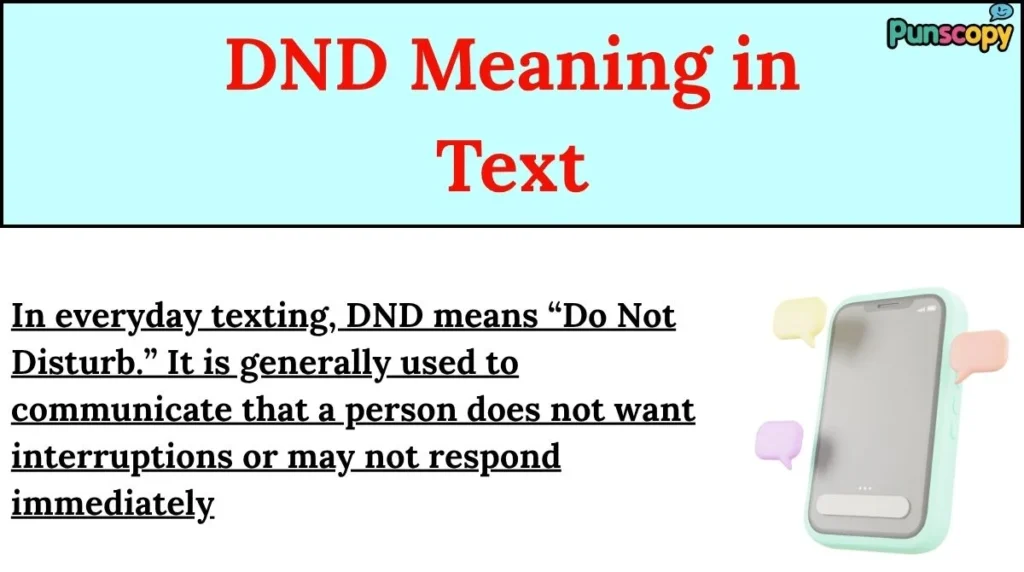 DND Meaning in Text

Punscopy

In everyday texting, DND means “Do Not Disturb.” It is generally used to communicate that a person does not want interruptions or may not respond immediately